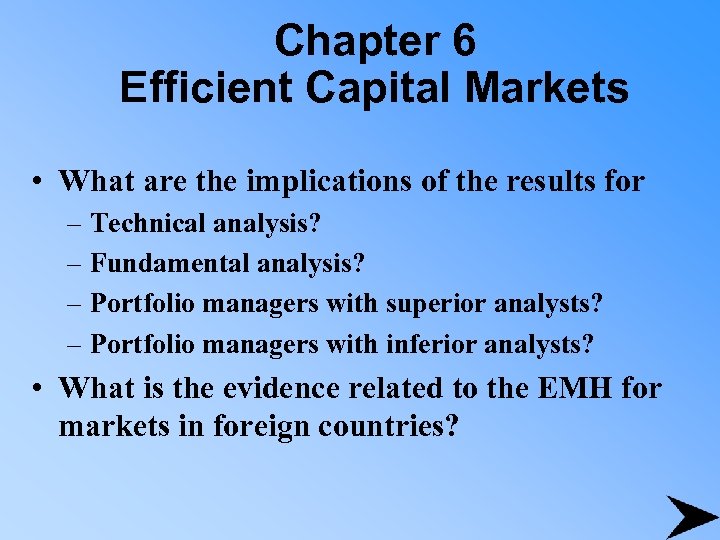 Chapter 6
Efficient Capital Markets

• What are the implications of the results for
– Technical analysis?
– Fundamental analysis?
– Portfolio managers with superior analysts?
– Portfolio managers with inferior analysts?
• What is the evidence related to the EMH for markets in foreign countries?